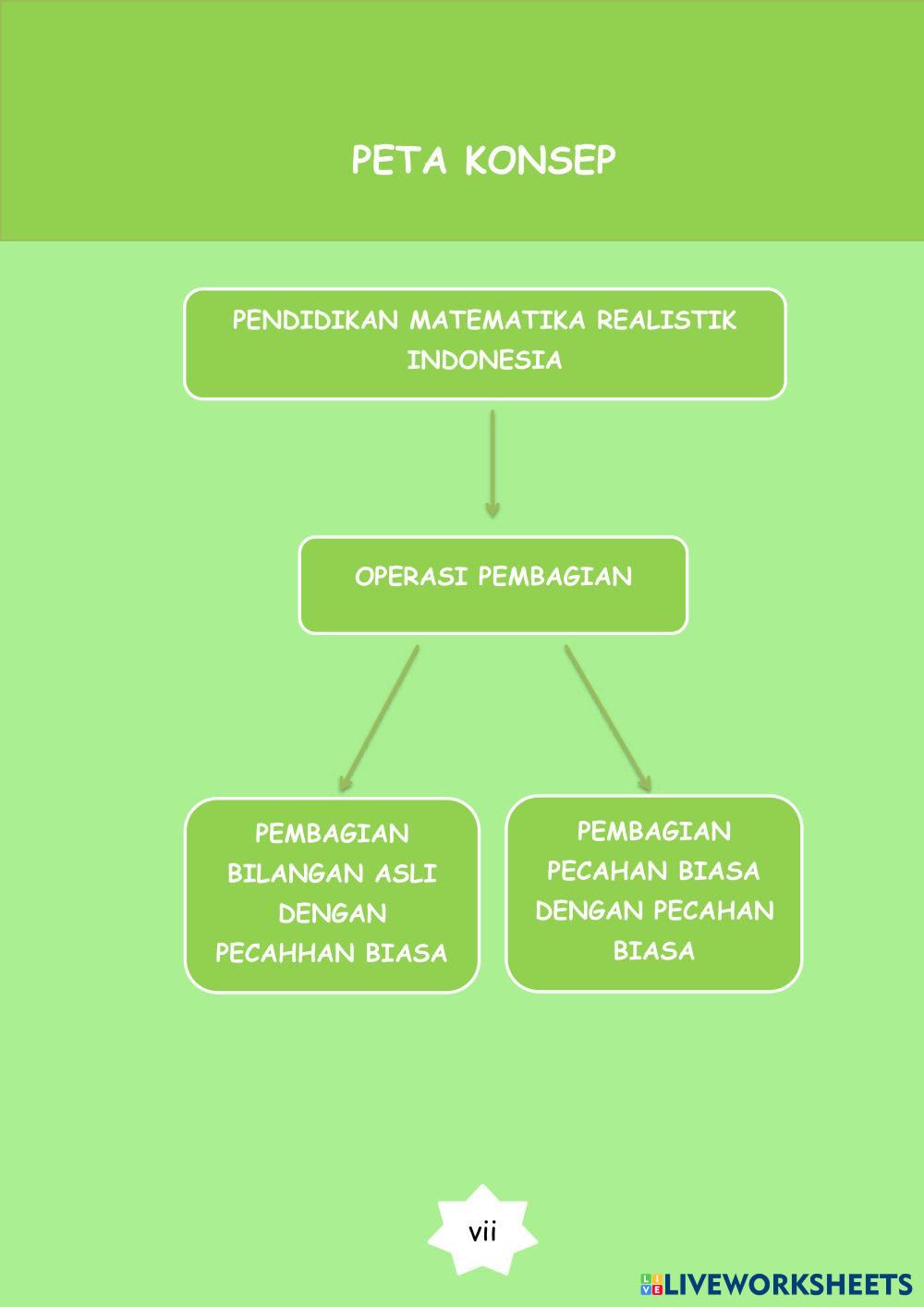 PETA KONSEP

PENDIDIKAN MATEMATIKA REALISTIK INDONESIA

OPERASI PEMBAGIAN

PEMBAGIAN BILANGAN ASLI DENGAN PECAHHAN BIASA

PEMBAGIAN PECAHAN BIASA DENGAN PECAHAN BIASA

vii

LIVEWORKSHEETS